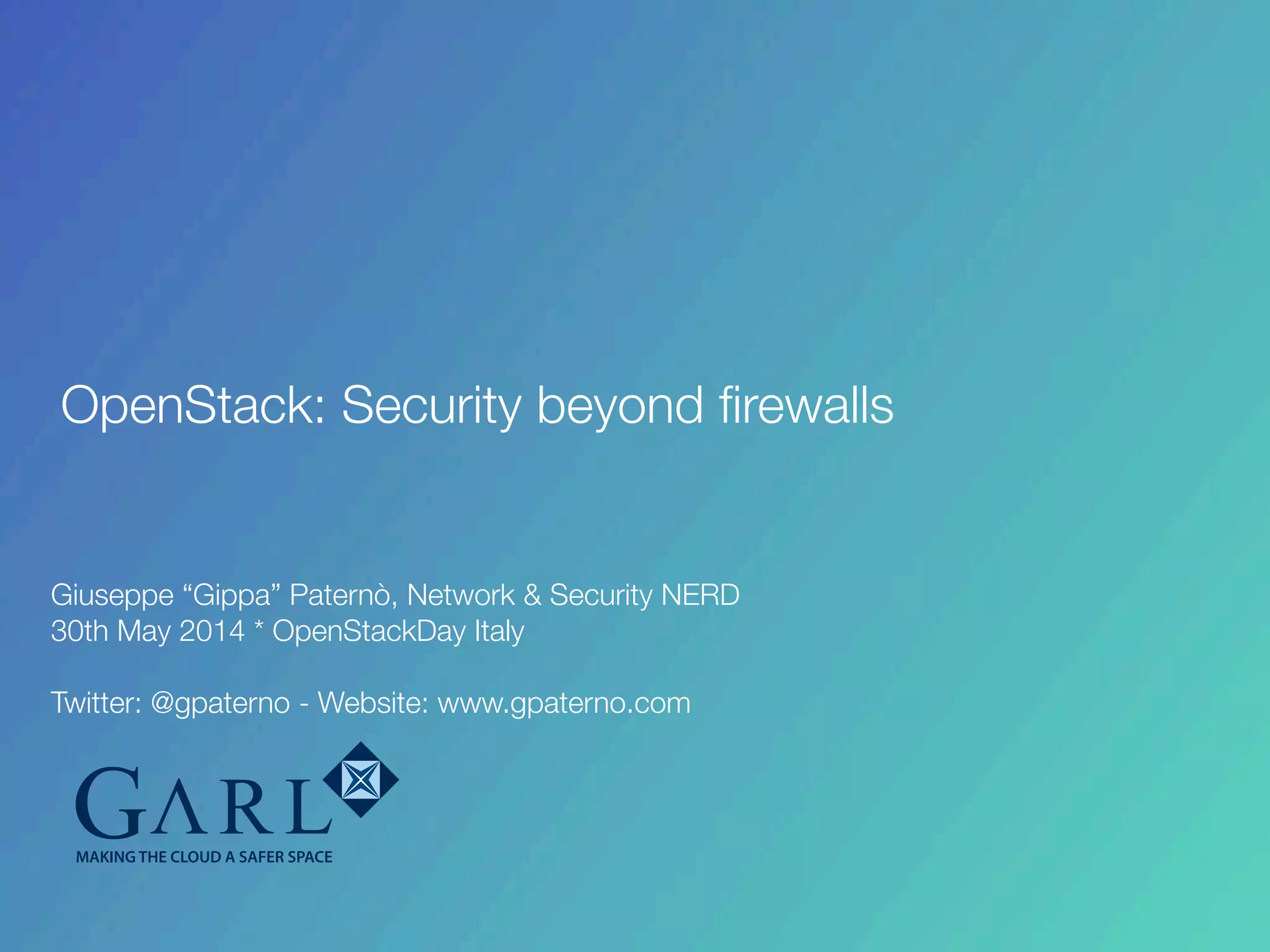 OpenStack: Security beyond firewalls

Giuseppe “Gippa” Paternò, Network & Security NERD
30th May 2014 * OpenStackDay Italy

Twitter: @gpaterno - Website: www.gpaterno.com

GARL
MAKING THE CLOUD A SAFER SPACE